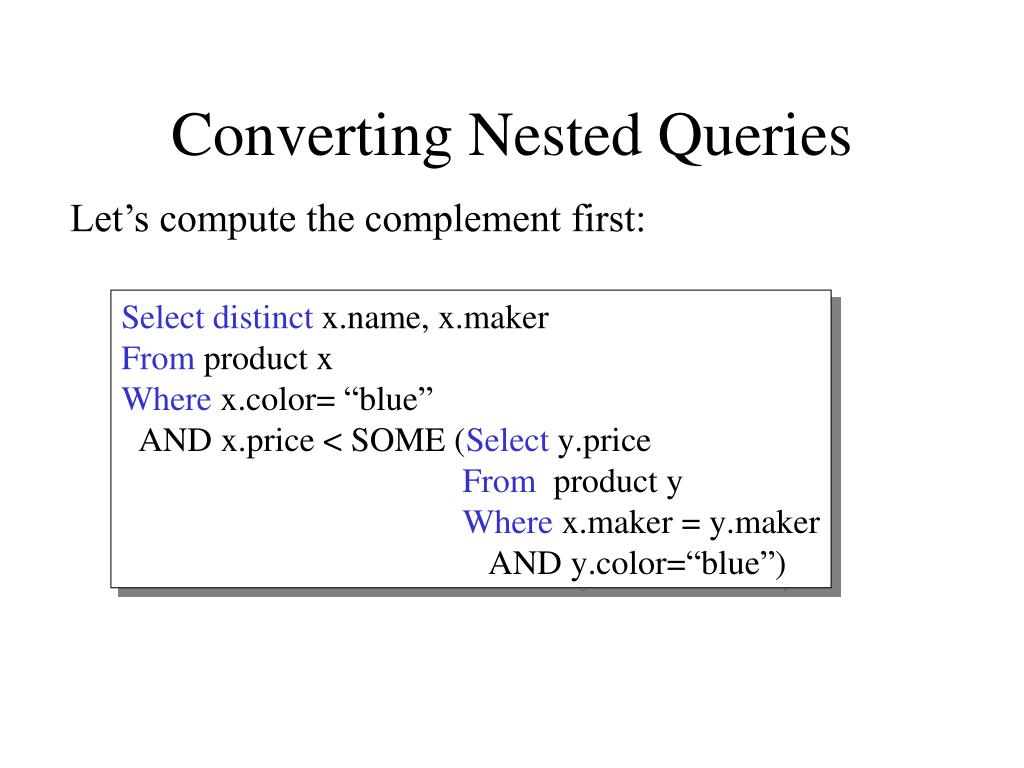 Converting Nested Queries

Let’s compute the complement first:

Select distinct x.name, x.maker
From product x
Where x.color= “blue”
AND x.price < SOME (Select y.price
From product y
Where x.maker = y.maker
AND y.color=“blue”)